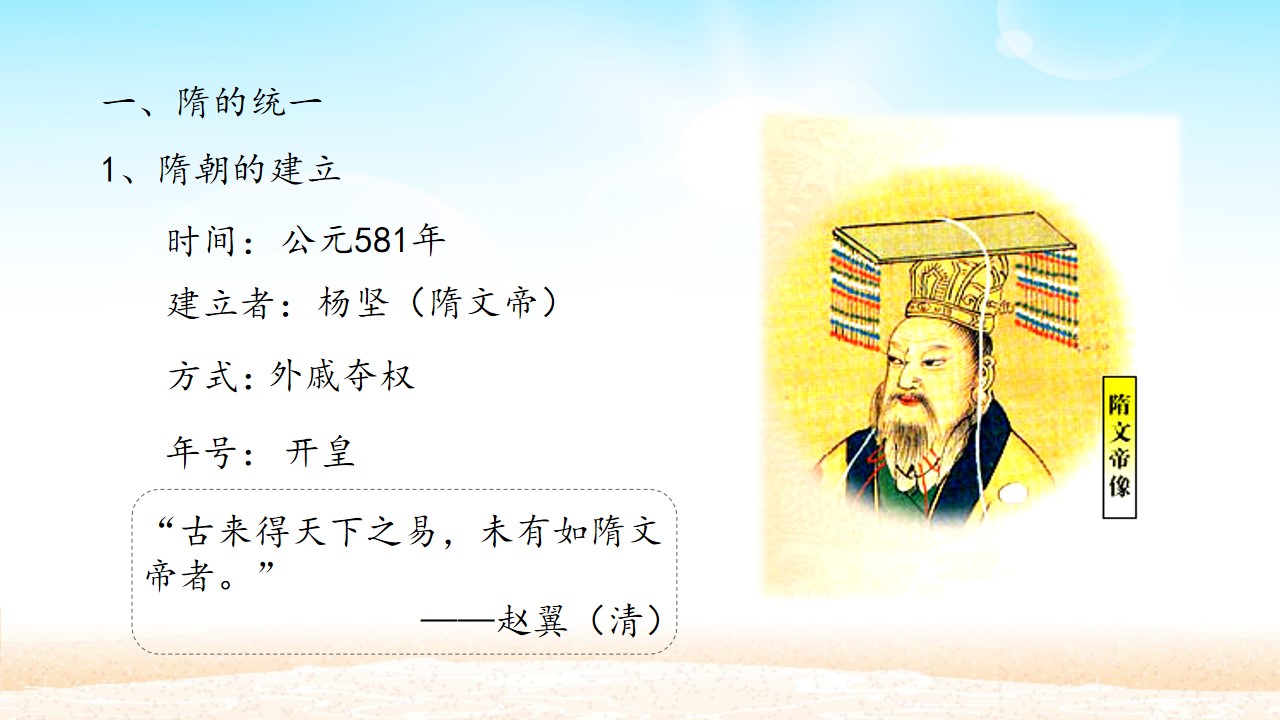 一、隋的统一

1、隋朝的建立

时间：公元581年

建立者：杨坚（隋文帝）

方式：外戚夺权

年号：开皇

“古来得天下之易，未有如隋文帝者。”
——赵翼（清）

隋文帝像